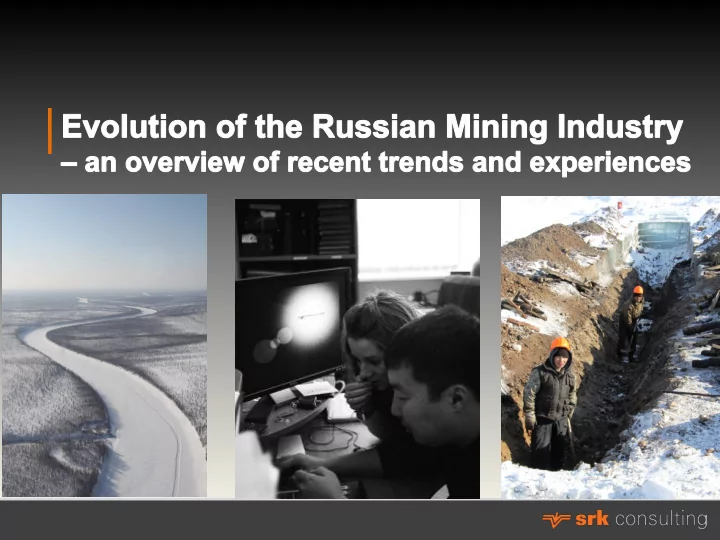 Evolution of the Russian Mining Industry
– an overview of recent trends and experiences

srk consulting